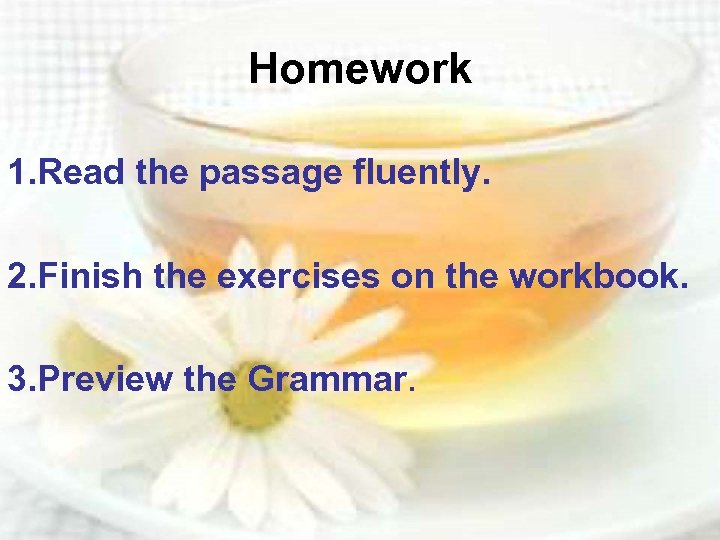 Homework

1.Read the passage fluently.

2.Finish the exercises on the workbook.

3.Preview the Grammar.